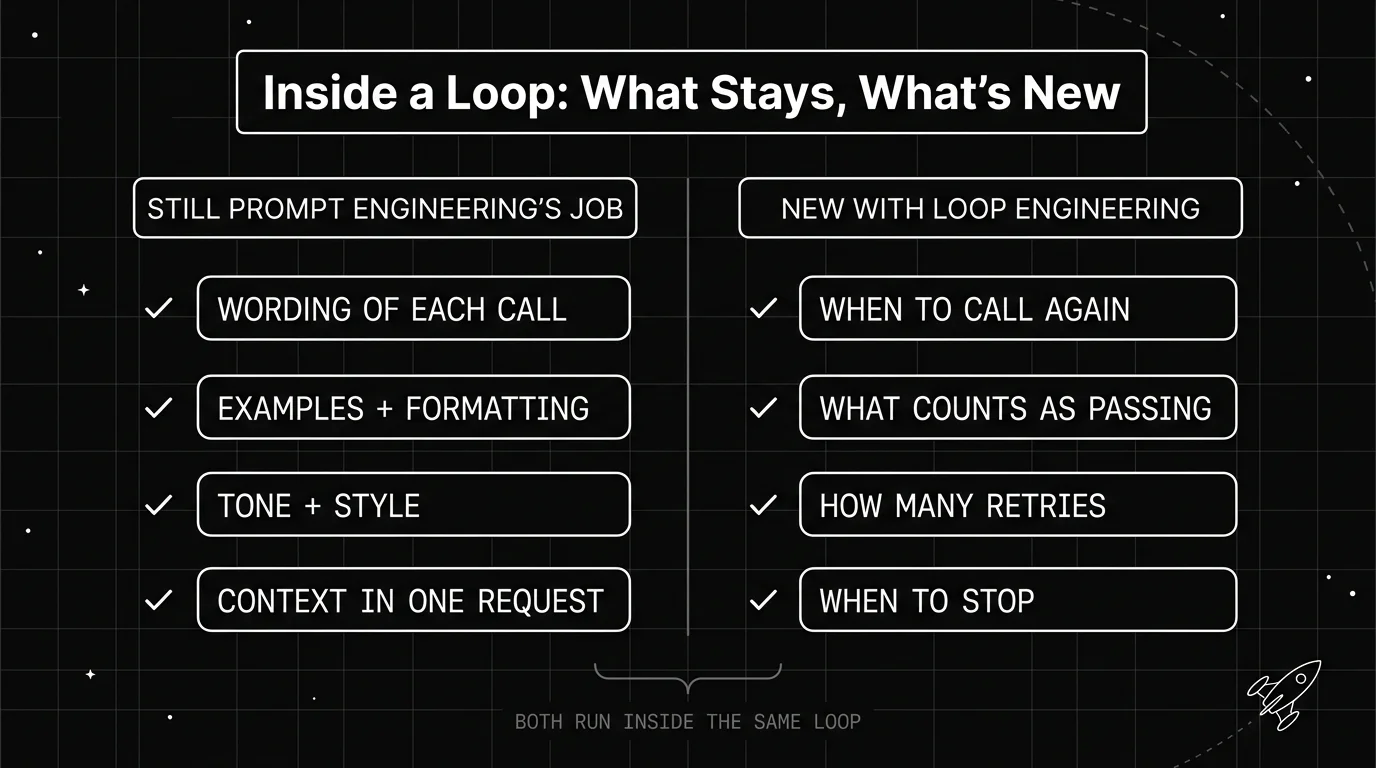 Inside a Loop: What Stays, What's New

STILL PROMPT ENGINEERING'S JOB

✓ WORDING OF EACH CALL

✓ EXAMPLES + FORMATTING

✓ TONE + STYLE

✓ CONTEXT IN ONE REQUEST

NEW WITH LOOP ENGINEERING

✓ WHEN TO CALL AGAIN

✓ WHAT COUNTS AS PASSING

✓ HOW MANY RETRIES

✓ WHEN TO STOP

BOTH RUN INSIDE THE SAME LOOP